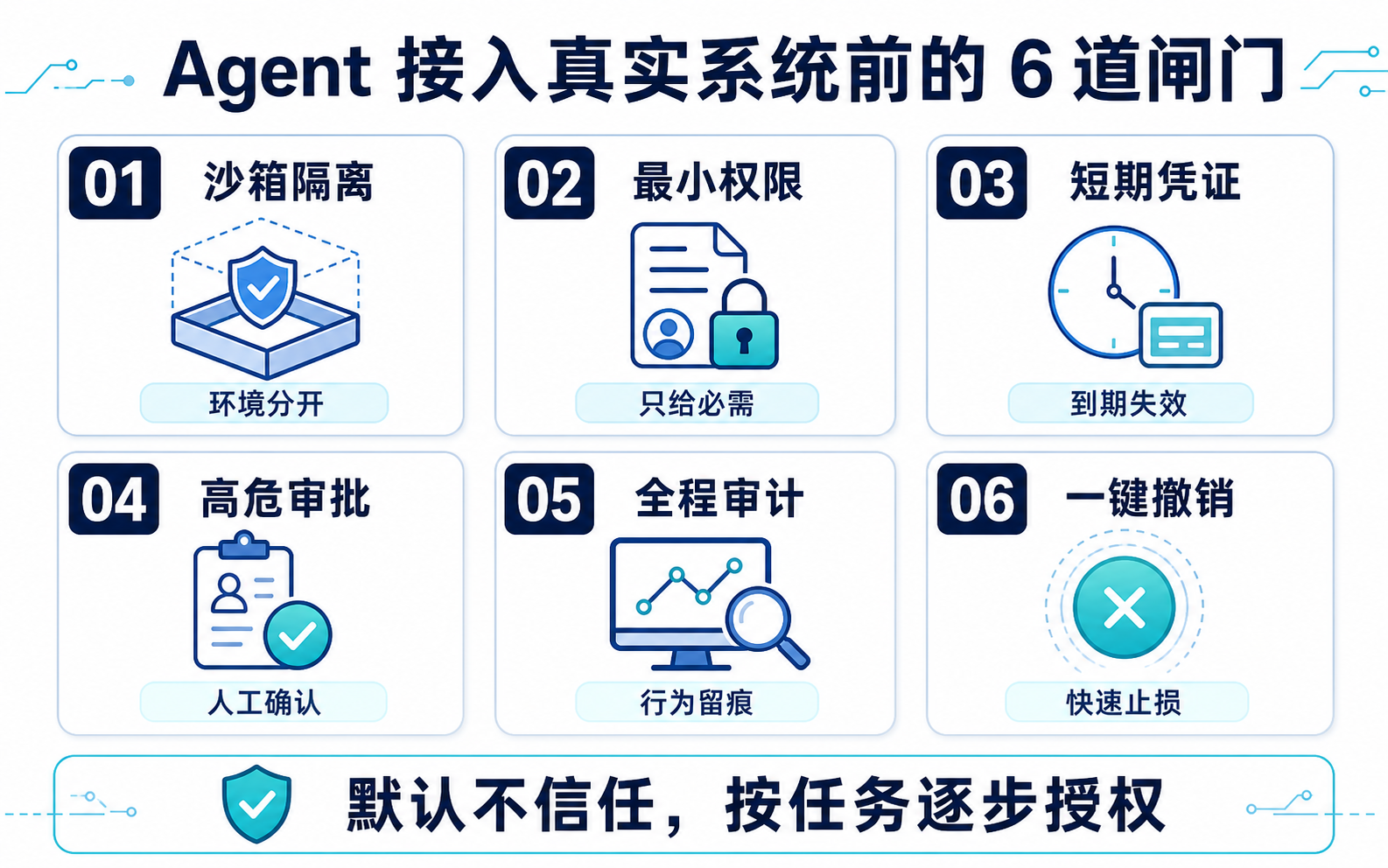 Agent 接入真实系统前的 6 道闸门

01 沙箱隔离
环境分开

02 最小权限
只给必需

03 短期凭证
到期失效

04 高危审批
人工确认

05 全程审计
行为留痕

06 一键撤销
快速止损

默认不信任，按任务逐步授权